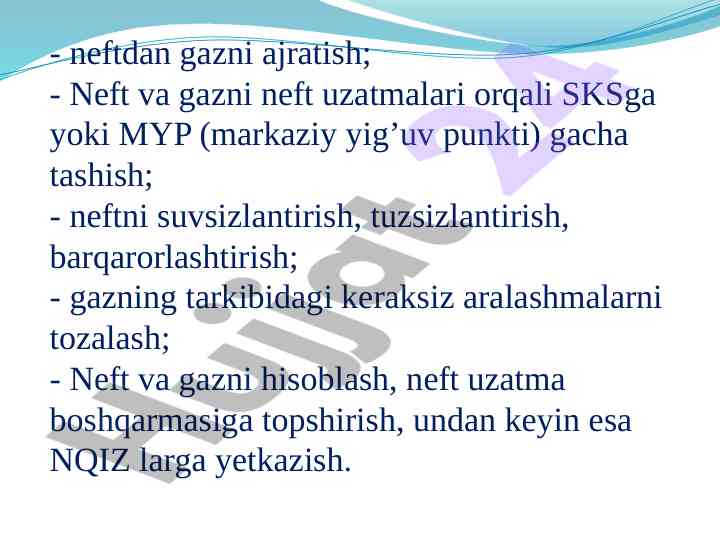 - neftdan gazni ajratish;
- Neft va gazni neft uzatmalari orqali SKSga yoki MYP (markaziy yig’uv punkti) gacha tashish;
- neftni suvsizlantirish, tuzsizlantirish, barqarorlashtirish;
- gazning tarkibidagi keraksiz aralashmalarni tozalash;
- Neft va gazni hisoblash, neft uzatma boshqarmasiga topshirish, undan keyin esa NQIZ larga yetkazish.

Hujjat 24